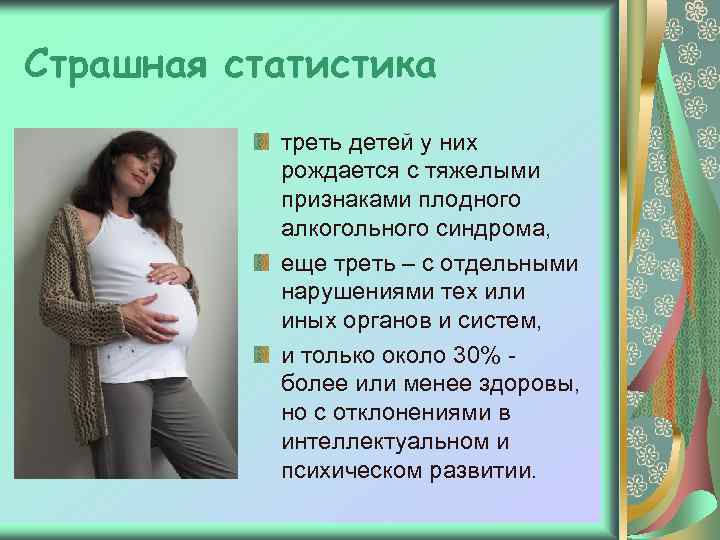 Страшная статистика

треть детей у них рождается с тяжелыми признаками плодного алкогольного синдрома,

еще треть – с отдельными нарушениями тех или иных органов и систем,

и только около 30% - более или менее здоровы, но с отклонениями в интеллектуальном и психическом развитии.